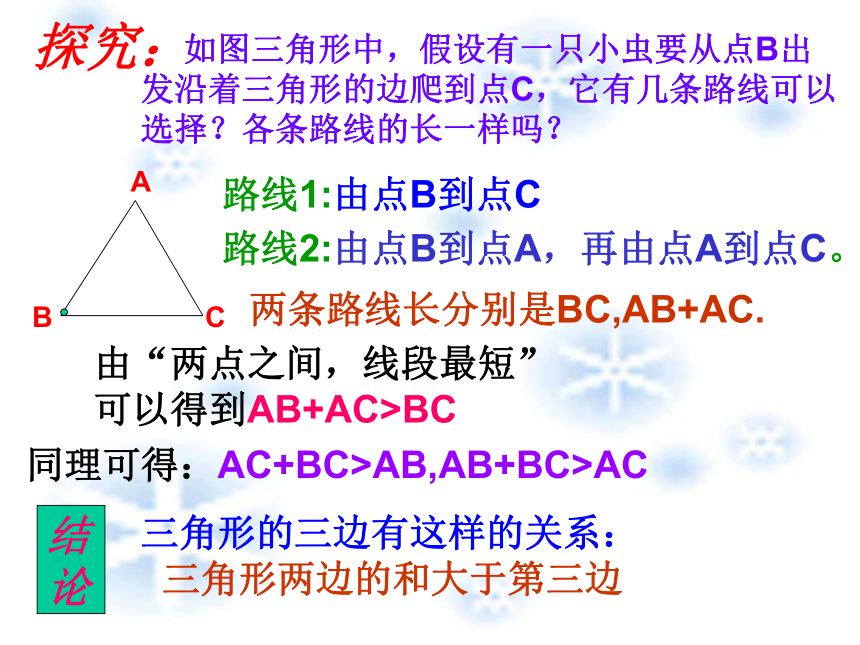 探究：如图三角形中，假设有一只小虫要从点B出发沿着三角形的边爬到点C，它有几条路线可以选择？各条路线的长一样吗？

A

B

C

路线1:由点B到点C

路线2:由点B到点A，再由点A到点C。

两条路线长分别是BC,AB+AC.

由“两点之间，线段最短”可以得到AB+AC>BC

同理可得：AC+BC>AB,AB+BC>AC

结论

三角形的三边有这样的关系：
三角形两边的和大于第三边